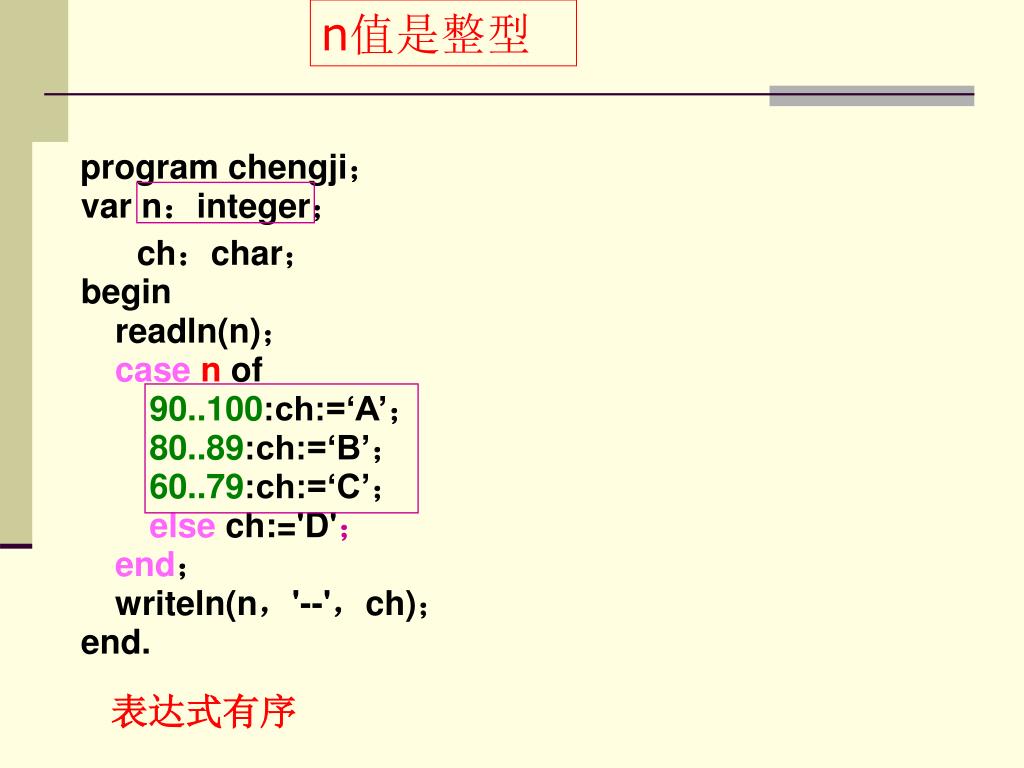 n值是整型

program chengji；
var n：integer；
ch：char；
begin
readln(n)；
case n of
90..100:ch:=‘A’；
80..89:ch:=‘B’；
60..79:ch:=‘C’；
else ch:='D'；
end；
writeln(n，'--'，ch)；
end.

表达式有序